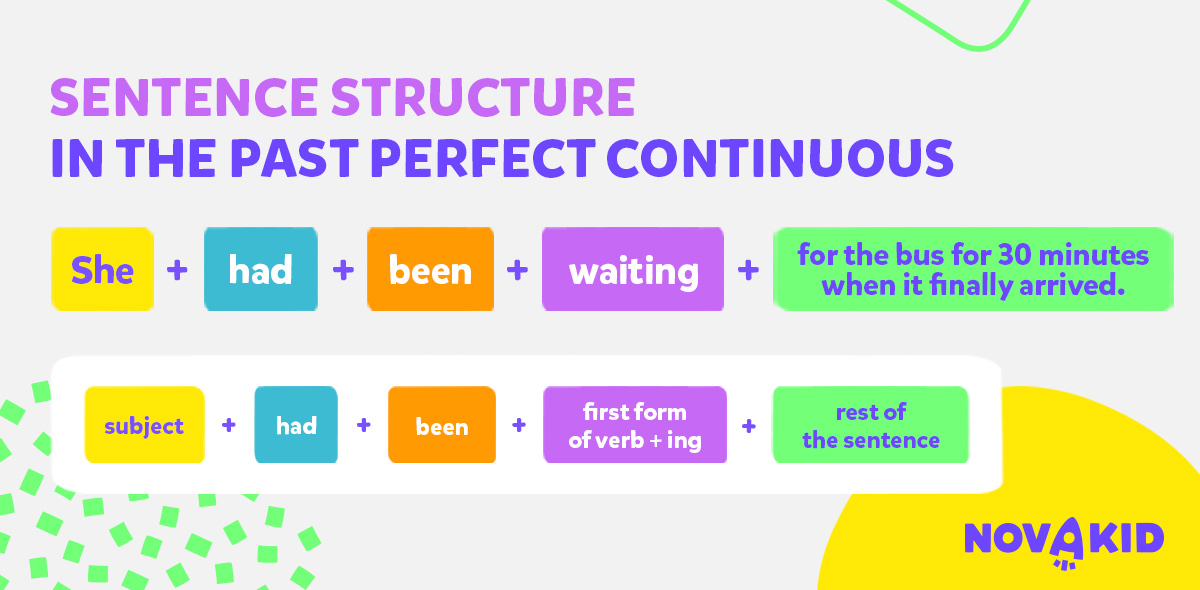 SENTENCE STRUCTURE
IN THE PAST PERFECT CONTINUOUS

She + had + been + waiting + for the bus for 30 minutes when it finally arrived.

subject + had + been + first form of verb + ing + rest of the sentence

NOVAKID